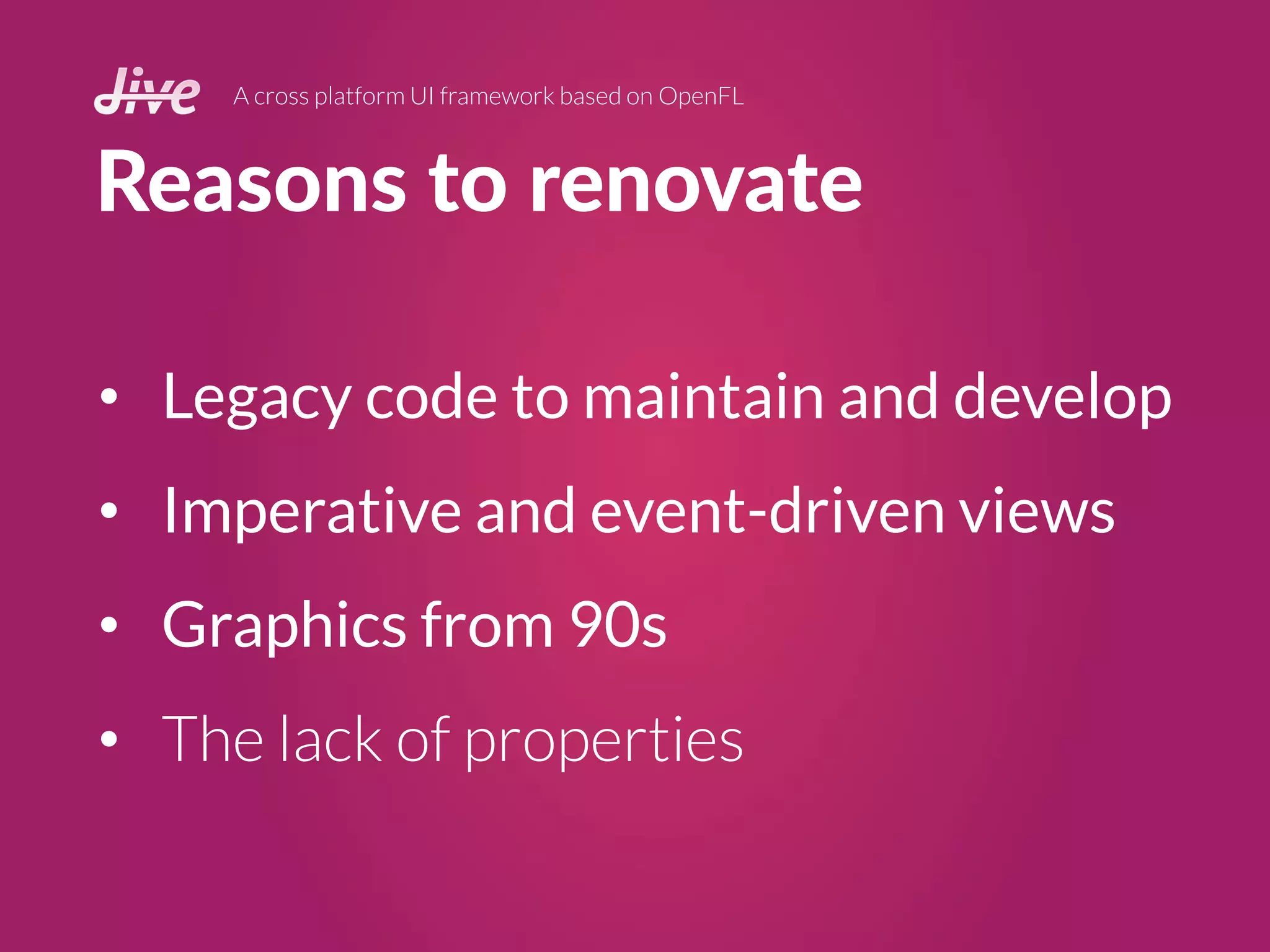 Jive A cross platform UI framework based on OpenFL

Reasons to renovate

• Legacy code to maintain and develop
• Imperative and event-driven views
• Graphics from 90s
• The lack of properties